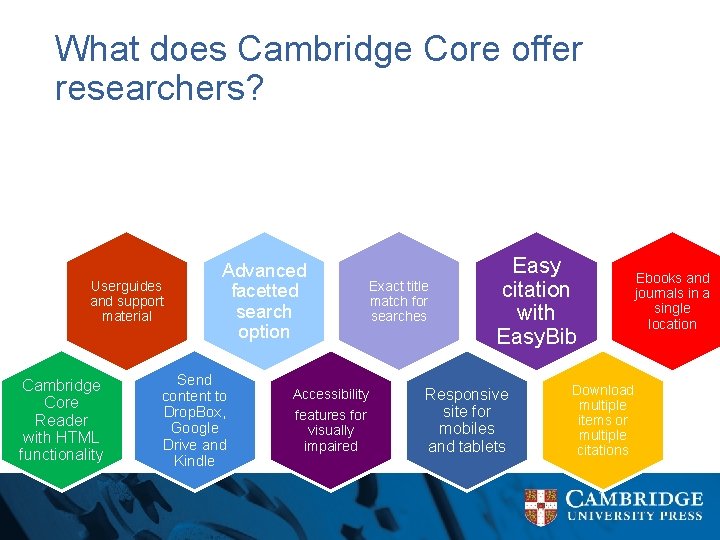 What does Cambridge Core offer researchers?

Userguides and support material

Advanced facetted search option

Exact title match for searches

Easy citation with EasyBib

Ebooks and journals in a single location

Cambridge Core Reader with HTML functionality

Send content to DropBox, Google Drive and Kindle

Accessibility features for visually impaired

Responsive site for mobiles and tablets

Download multiple items or multiple citations

CAMBRIDGE
UNIVERSITY PRESS